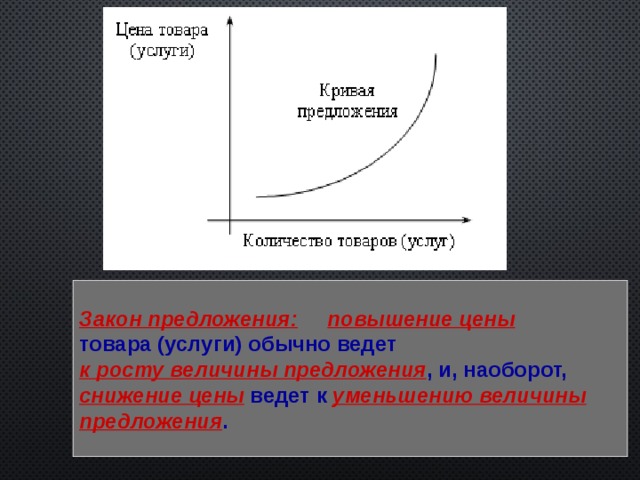 Цена товара (услуги)

Кривая предложения

Количество товаров (услуг)

Закон предложения: повышение цены товара (услуги) обычно ведет к росту величины предложения, и, наоборот, снижение цены ведет к уменьшению величины предложения.